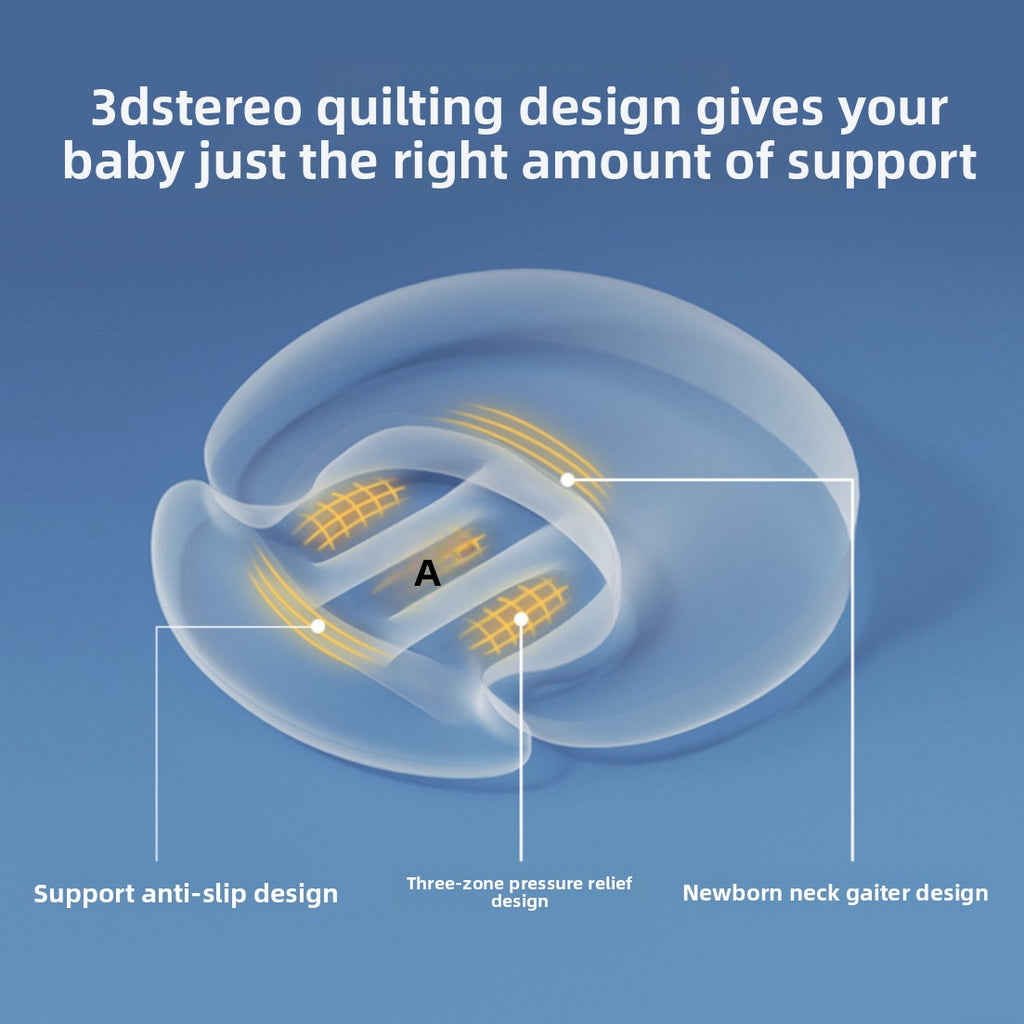 3dstereo quilting design gives your baby just the right amount of support

A

Support anti-slip design

Three-zone pressure relief design

Newborn neck gaiter design